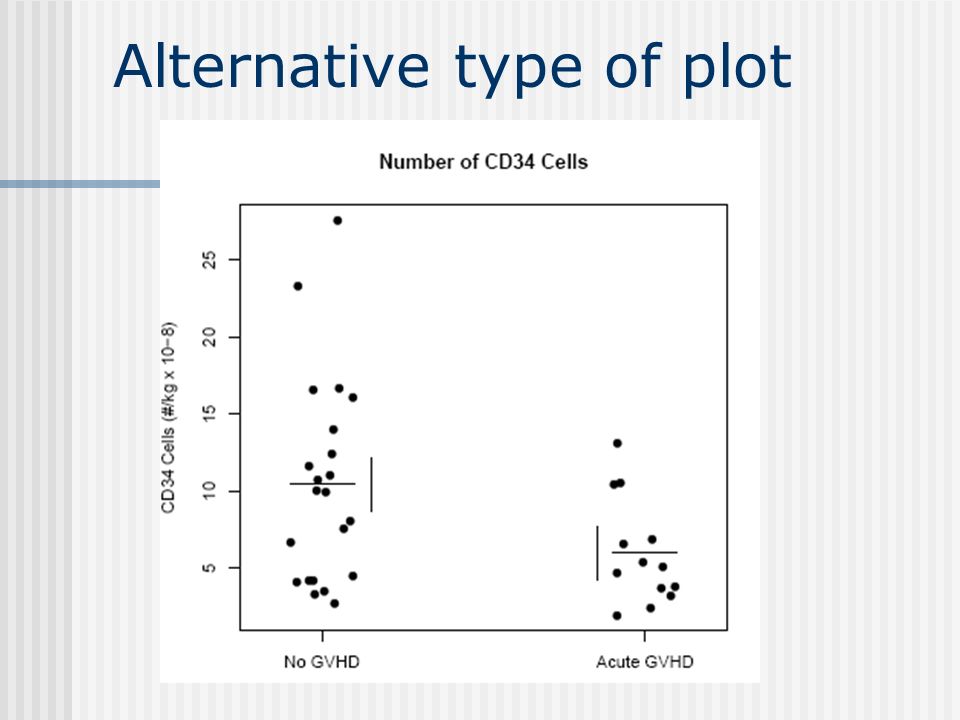 Alternative type of plot

Number of CD34 Cells

CD34 Cells (#/kg x 10−8)

25

20

15

10

5

No GVHD

Acute GVHD